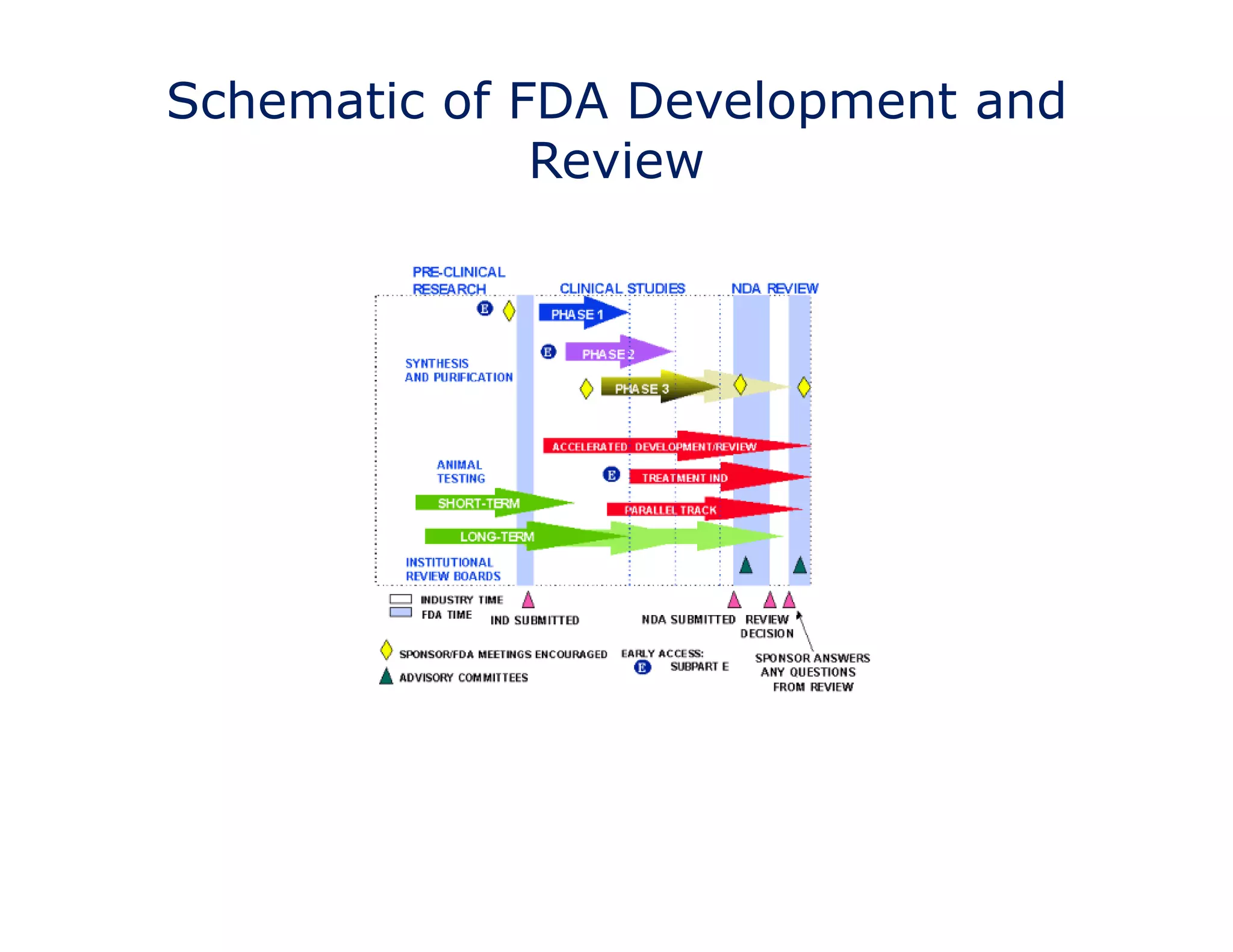 Schematic of FDA Development and Review

PRE-CLINICAL RESEARCH

CLINICAL STUDIES

NDA REVIEW

E

PHASE 1

E

PHASE 2

SYNTHESIS AND PURIFICATION

PHASE 3

ACCELERATED DEVELOPMENT/REVIEW

ANIMAL TESTING

E

TREATMENT IND

SHORT-TERM

PARALLEL TRACK

LONG-TERM

INSTITUTIONAL REVIEW BOARDS

INDUSTRY TIME

FDA TIME

IND SUBMITTED

NDA SUBMITTED

REVIEW DECISION

SPONSOR/FDA MEETINGS ENCOURAGED

ADVISORY COMMITTEES

EARLY ACCESS:

E SUBPART E

SPONSOR ANSWERS ANY QUESTIONS FROM REVIEW